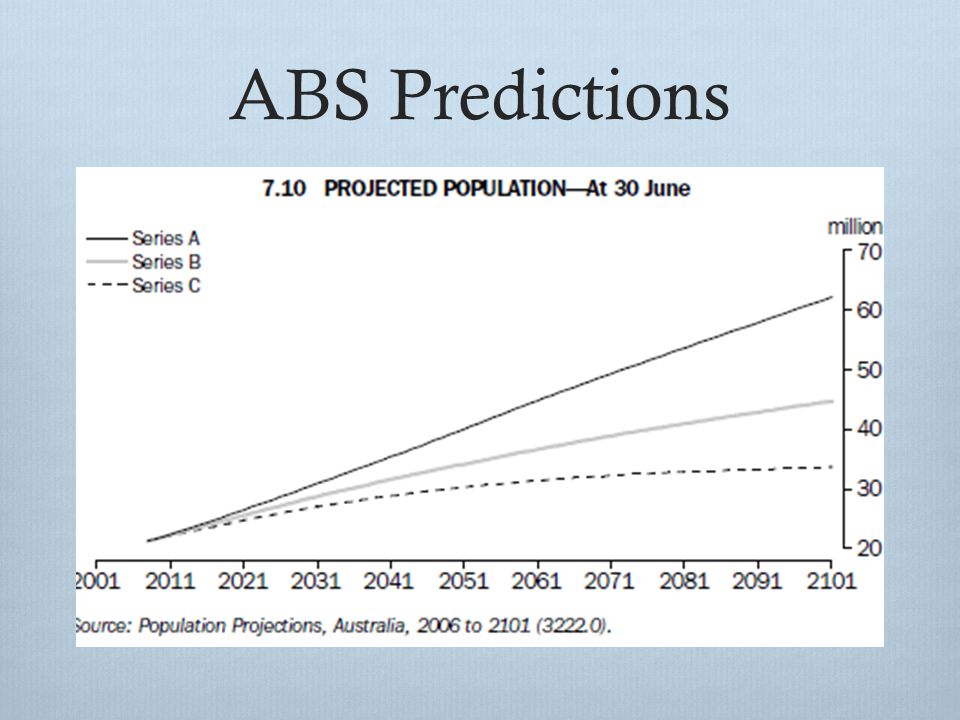 ABS Predictions

7.10 PROJECTED POPULATION—At 30 June

Series A
Series B
Series C

million
70
60
50
40
30
20

2001 2011 2021 2031 2041 2051 2061 2071 2081 2091 2101

Source: Population Projections, Australia, 2006 to 2101 (3222.0).